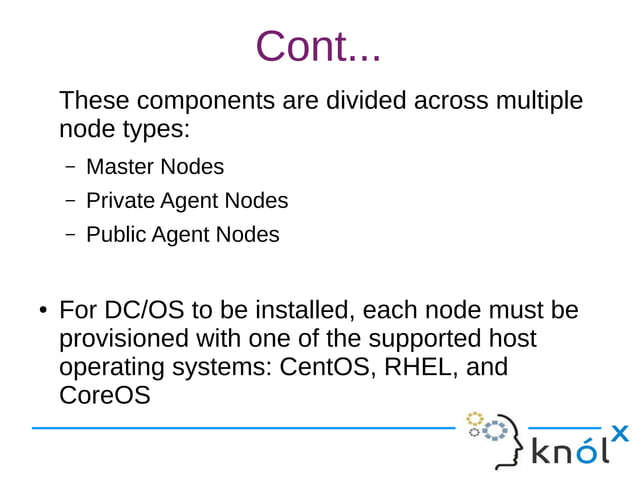 Cont...

These components are divided across multiple node types:

– Master Nodes
– Private Agent Nodes
– Public Agent Nodes

• For DC/OS to be installed, each node must be provisioned with one of the supported host operating systems: CentOS, RHEL, and CoreOS

knólx